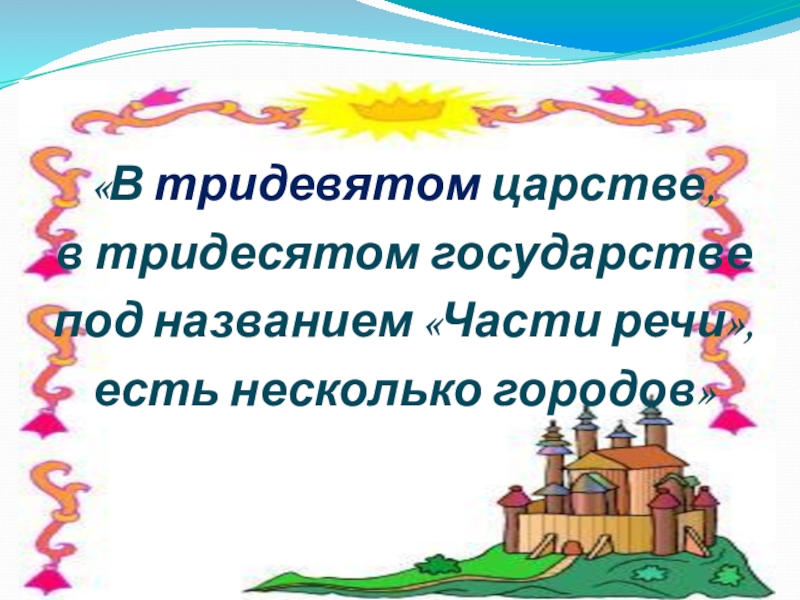 «В тридевятом царстве,
в тридесятом государстве
под названием «Части речи»,
есть несколько городов»